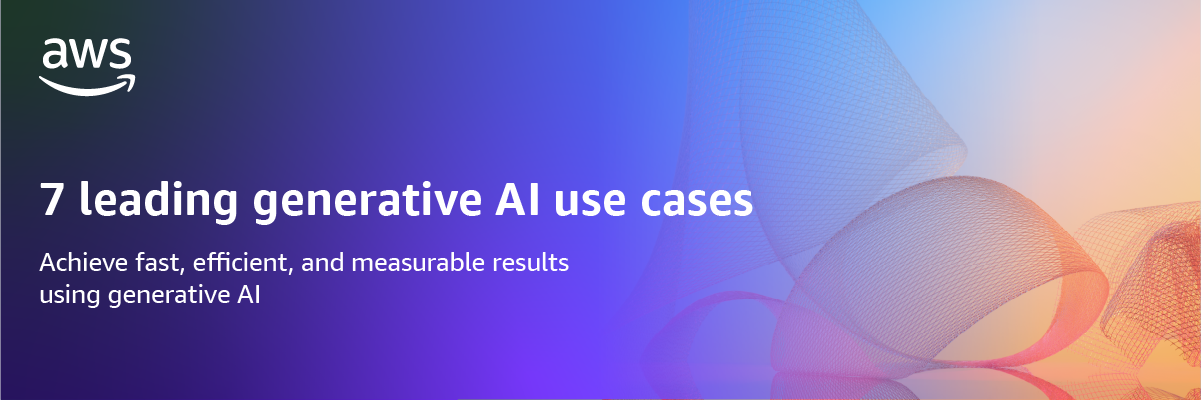 aws

7 leading generative AI use cases

Achieve fast, efficient, and measurable results using generative AI